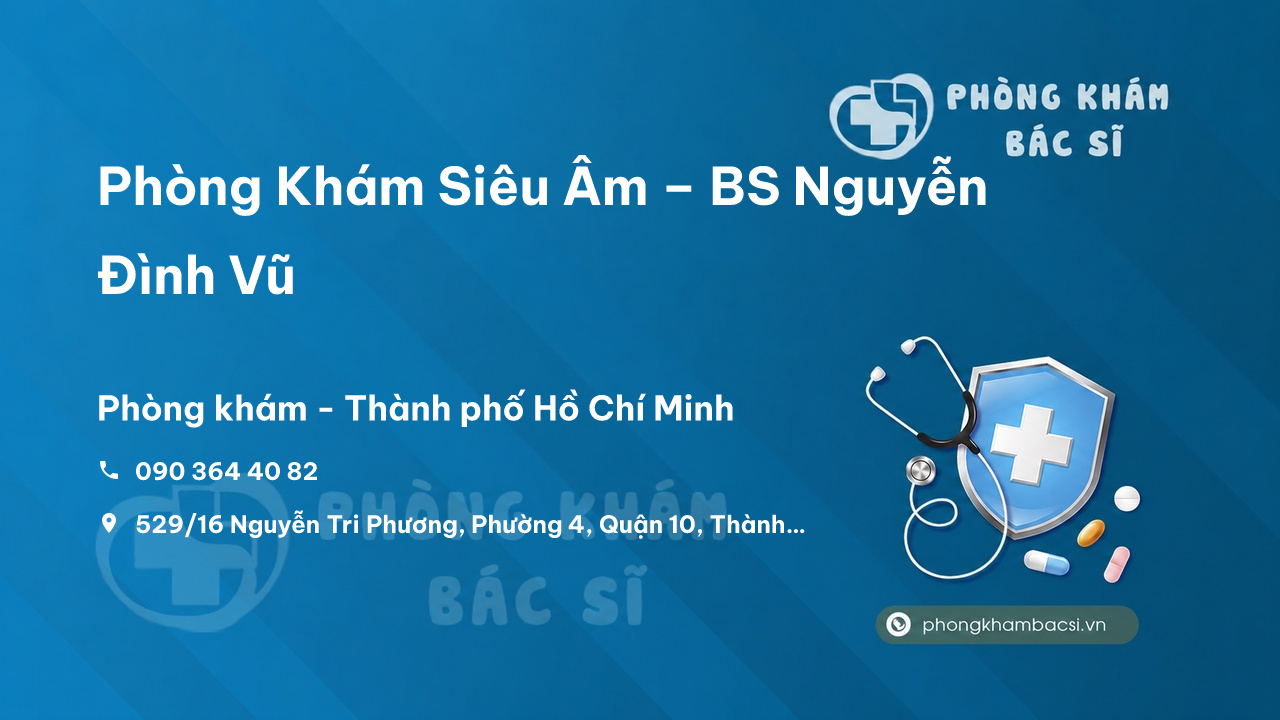 PHÒNG KHÁM BÁC SĨ

Phòng Khám Siêu Âm – BS Nguyễn Đình Vũ

Phòng khám - Thành phố Hồ Chí Minh

090 364 40 82

529/16 Nguyễn Tri Phương, Phường 4, Quận 10, Thành...

PHÒNG KHÁM BÁC SĨ

phongkhambacsi.vn